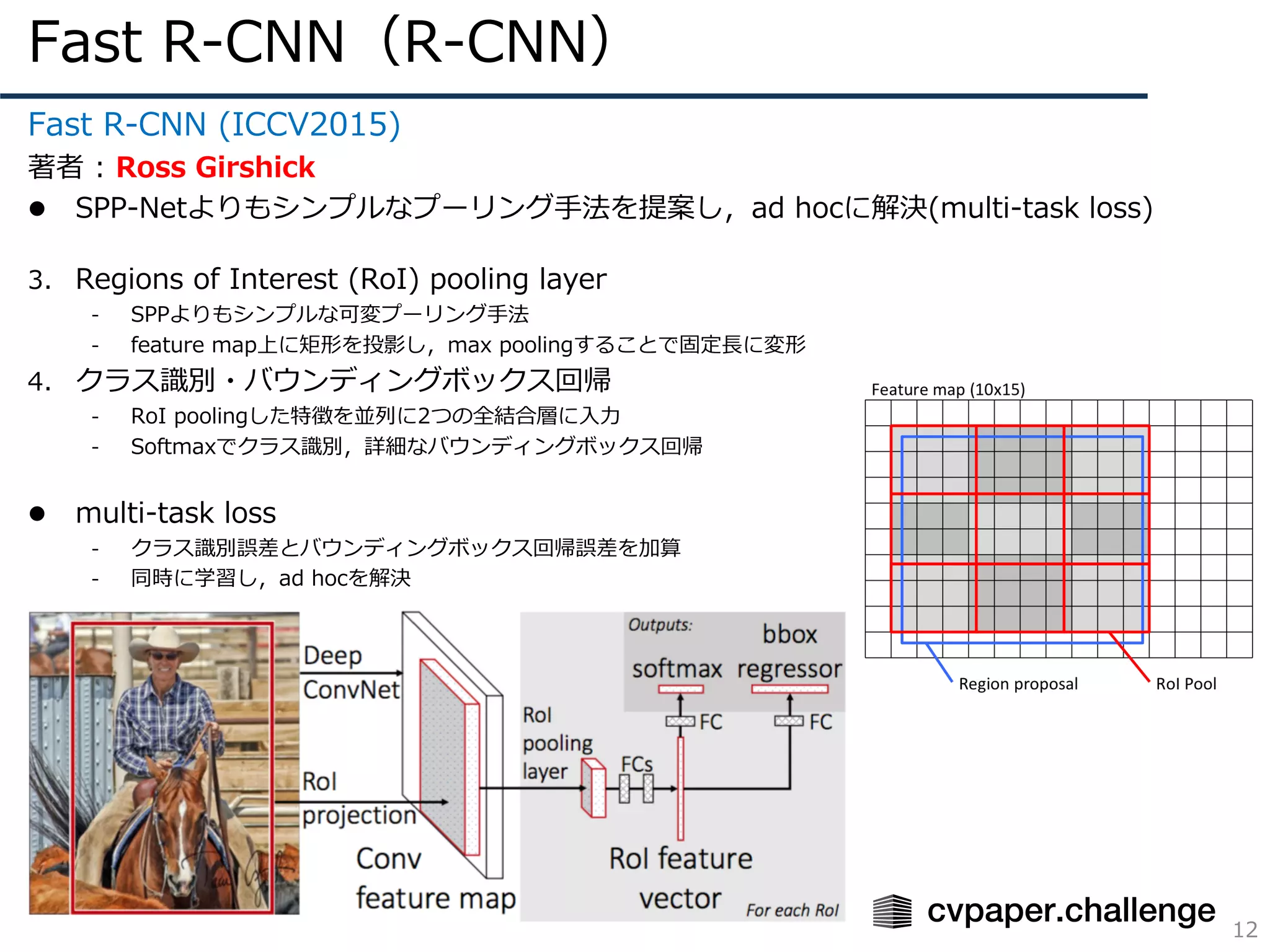 Fast R-CNN（R-CNN）

Fast R-CNN (ICCV2015)

著者：Ross Girshick

● SPP-Netよりもシンプルなプーリング手法を提案し，ad hocに解決(multi-task loss)

3. Regions of Interest (RoI) pooling layer
- SPPよりもシンプルな可変プーリング手法
- feature map上に矩形を投影し，max poolingすることで固定長に変形

4. クラス識別・バウンディングボックス回帰
- RoI poolingした特徴を並列に2つの全結合層に入力
- Softmaxでクラス識別，詳細なバウンディングボックス回帰

● multi-task loss
- クラス識別誤差とバウンディングボックス回帰誤差を加算
- 同時に学習し，ad hocを解決

Feature map (10x15)

Region proposal

RoI Pool

Deep ConvNet

RoI projection

Conv feature map

RoI pooling layer

FCs

Outputs:

softmax

bbox regressor

FC

FC

RoI feature vector

For each RoI

cvpaper.challenge

12